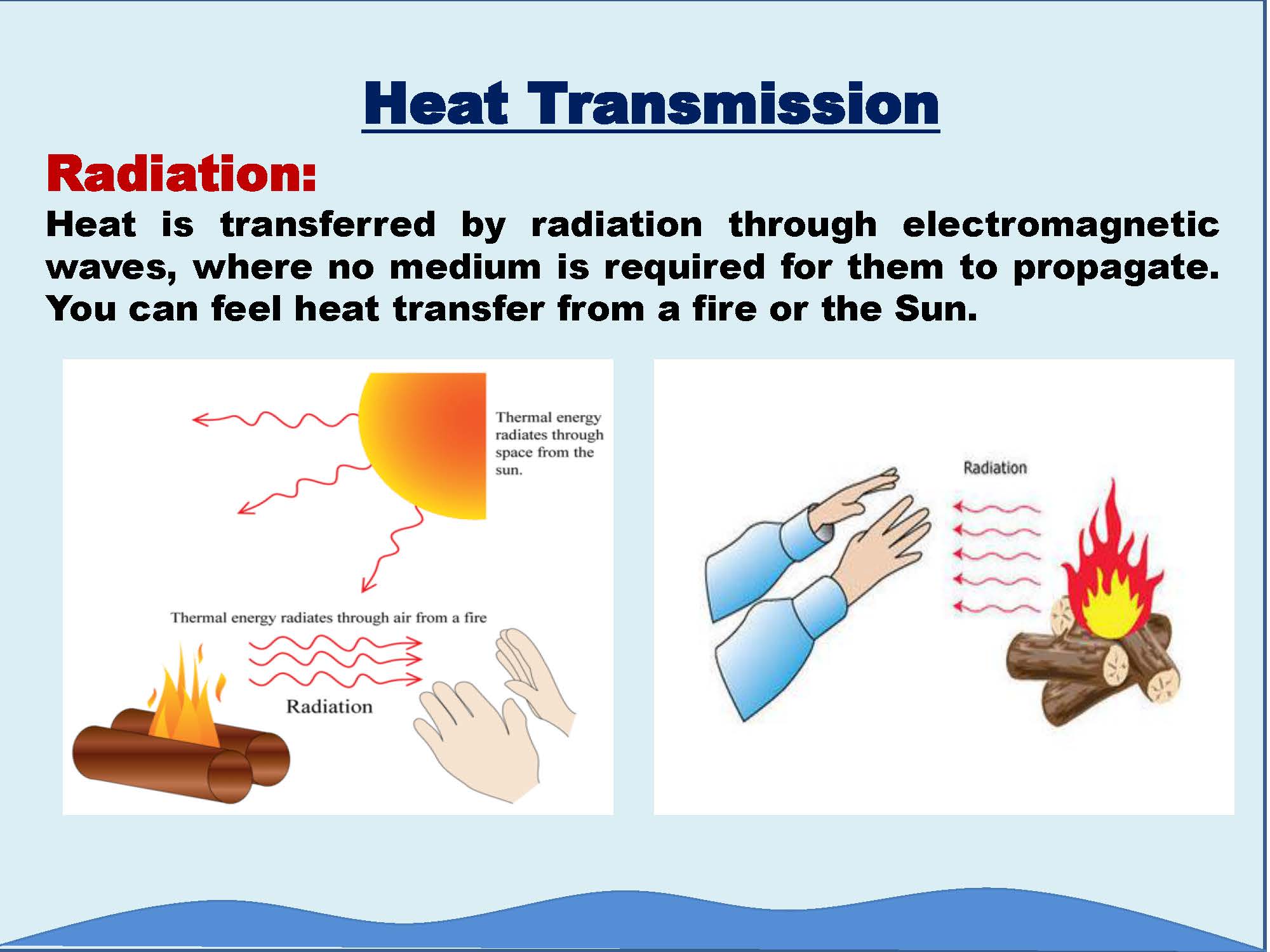 Heat Transmission

Radiation:

Heat is transferred by radiation through electromagnetic waves, where no medium is required for them to propagate. You can feel heat transfer from a fire or the Sun.

Thermal energy radiates through space from the sun.

Thermal energy radiates through air from a fire

Radiation

Radiation